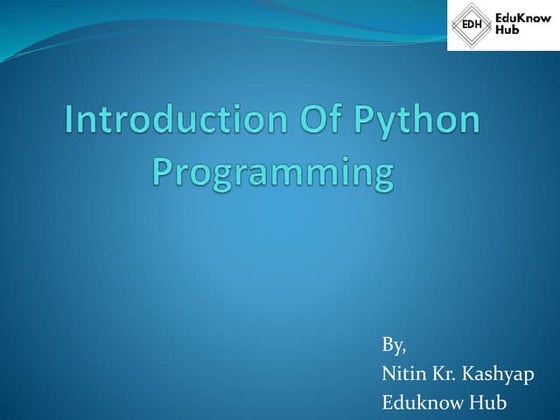 EDH EduKnow Hub

Introduction Of Python Programming

By,
Nitin Kr. Kashyap
Eduknow Hub